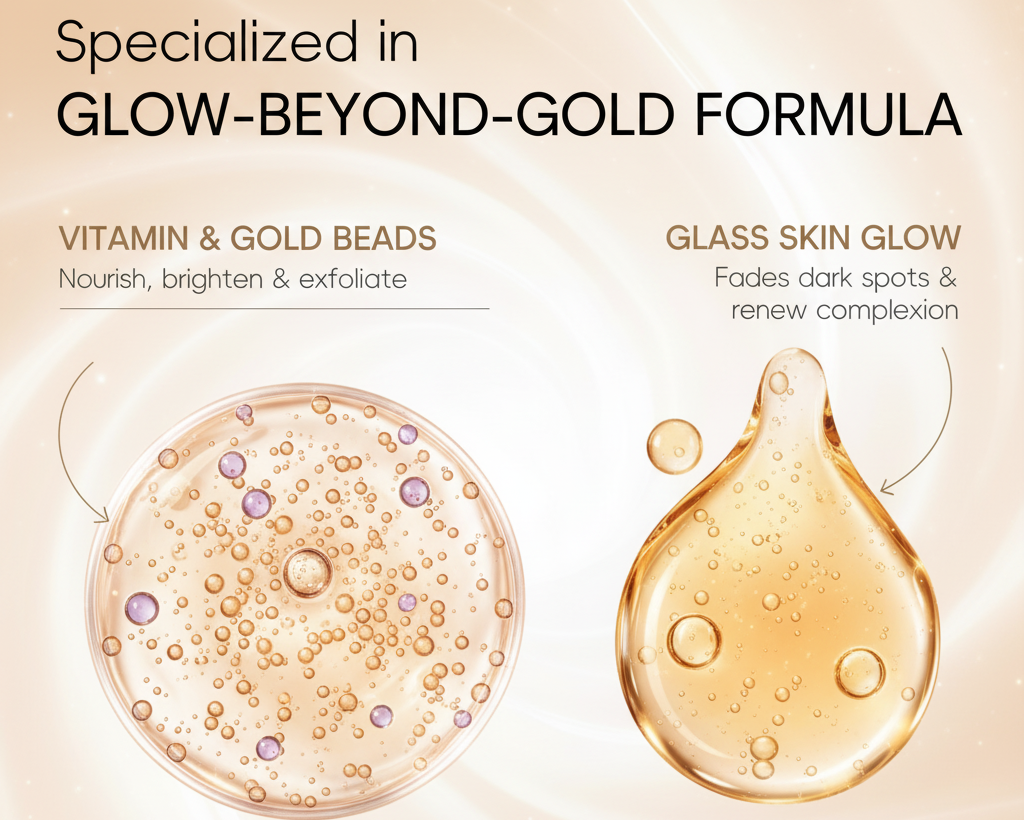 Specialized in
GLOW-BEYOND-GOLD FORMULA

VITAMIN & GOLD BEADS
Nourish, brighten & exfoliate

GLASS SKIN GLOW
Fades dark spots & renew complexion